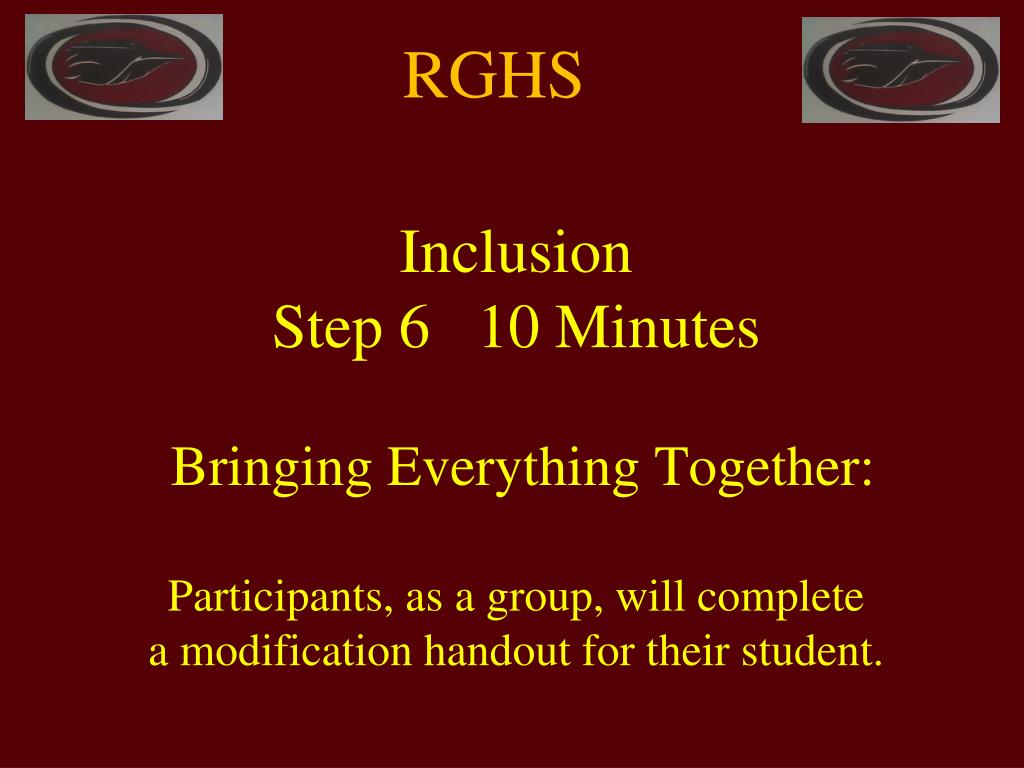 RGHS

Inclusion
Step 6 10 Minutes

Bringing Everything Together:

Participants, as a group, will complete a modification handout for their student.